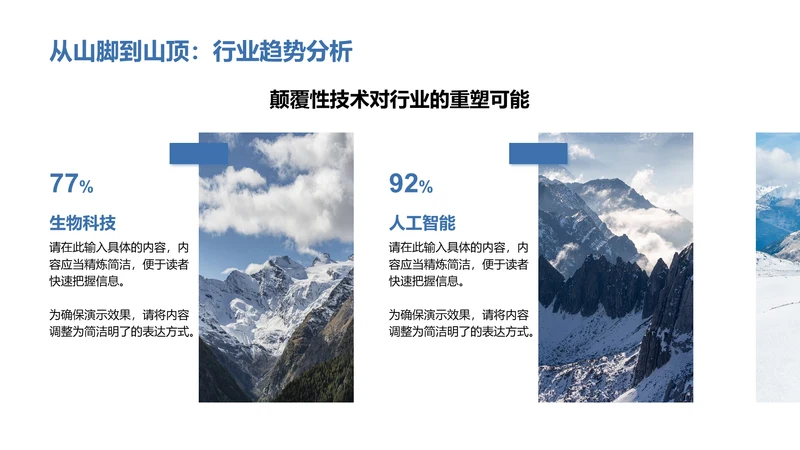 从山脚到山顶：行业趋势分析

颠覆性技术对行业的重塑可能

77%

生物科技

请在此输入具体的内容，内容应当精炼简洁，便于读者快速把握信息。

为确保演示效果，请将内容调整为简洁明了的表达方式。

92%

人工智能

请在此输入具体的内容，内容应当精炼简洁，便于读者快速把握信息。

为确保演示效果，请将内容调整为简洁明了的表达方式。